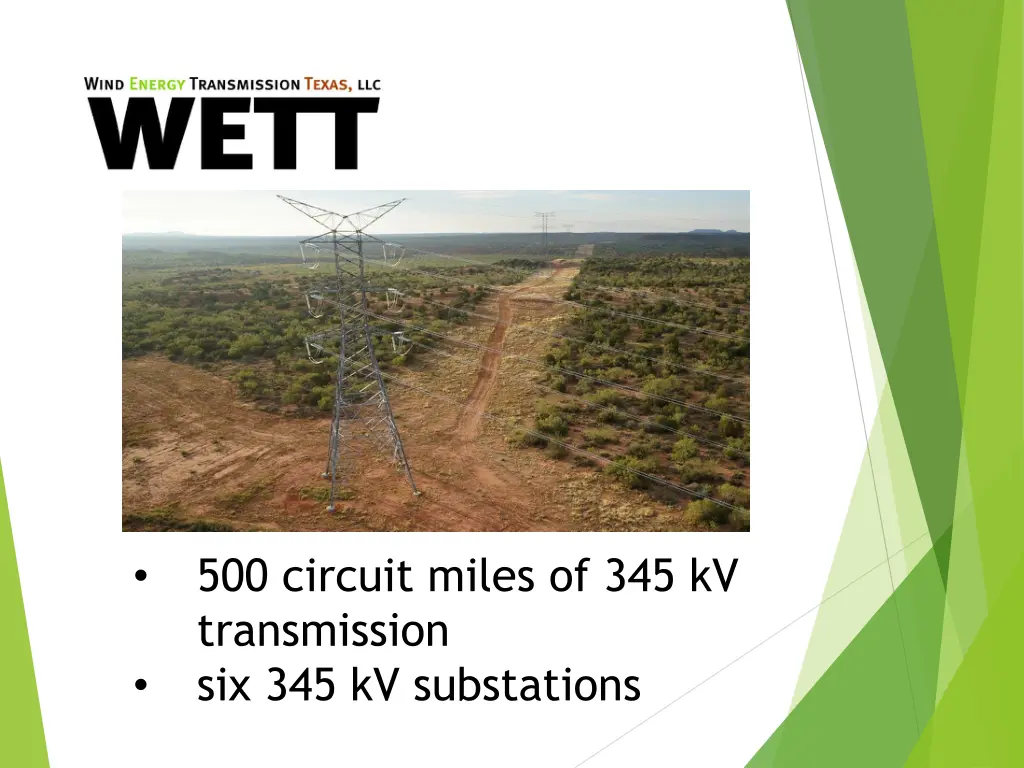 WIND ENERGY TRANSMISSION TEXAS, LLC
WETT

• 500 circuit miles of 345 kV transmission
• six 345 kV substations